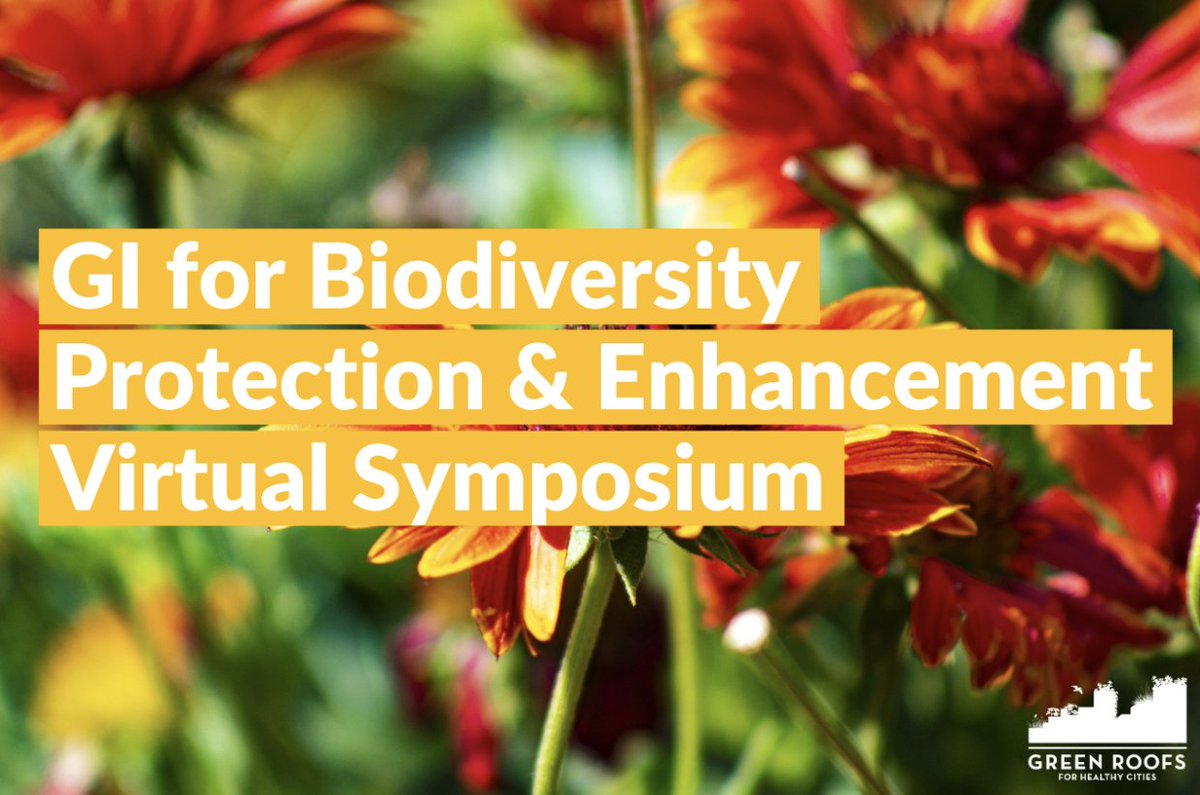 GI for Biodiversity
Protection & Enhancement
Virtual Symposium

GREEN ROOFS
FOR HEALTHY CITIES